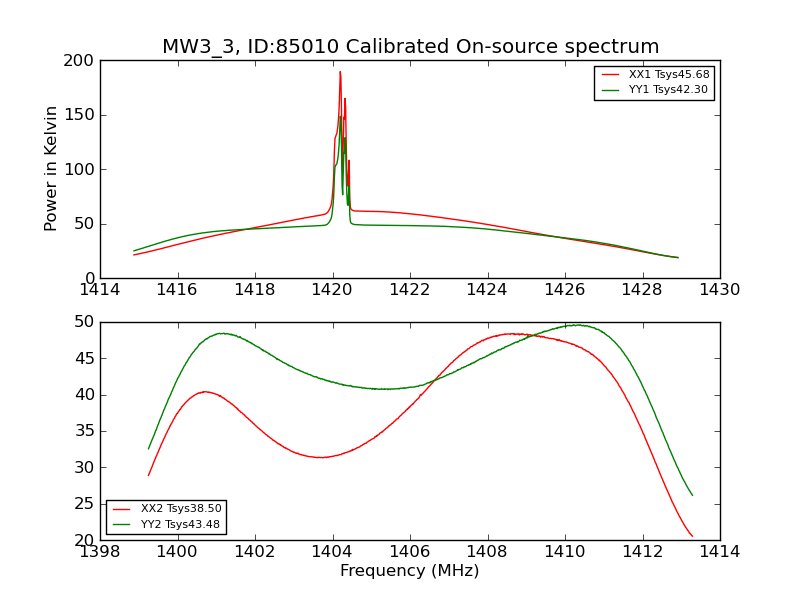 MW3_3, ID:85010 Calibrated On-source spectrum

XX1 Tsys45.68
YY1 Tsys42.30

Power in Kelvin

200
150
100
50
0

1414 1416 1418 1420 1422 1424 1426 1428 1430

50
45
40
35
30
25
20

XX2 Tsys38.50
YY2 Tsys43.48

1398 1400 1402 1404 1406 1408 1410 1412 1414

Frequency (MHz)